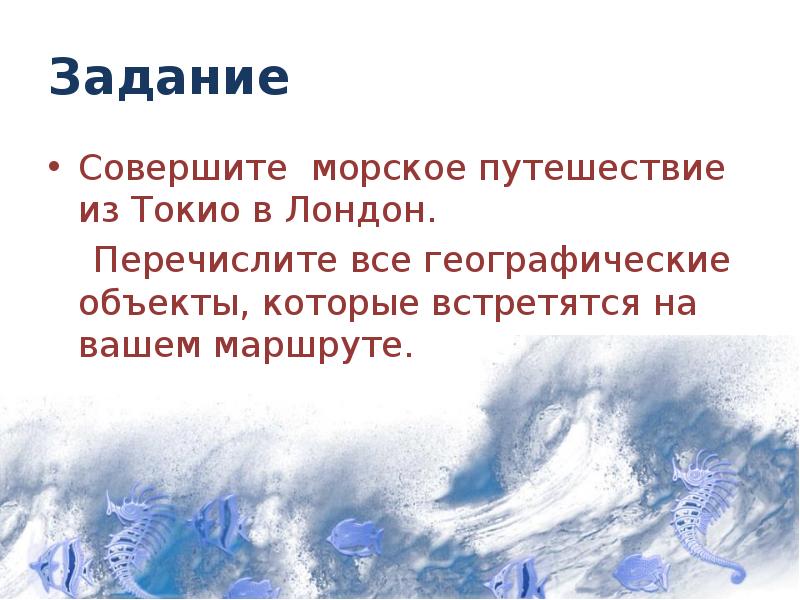 Задание

• Совершите морское путешествие из Токио в Лондон.

Перечислите все географические объекты, которые встретятся на вашем маршруте.